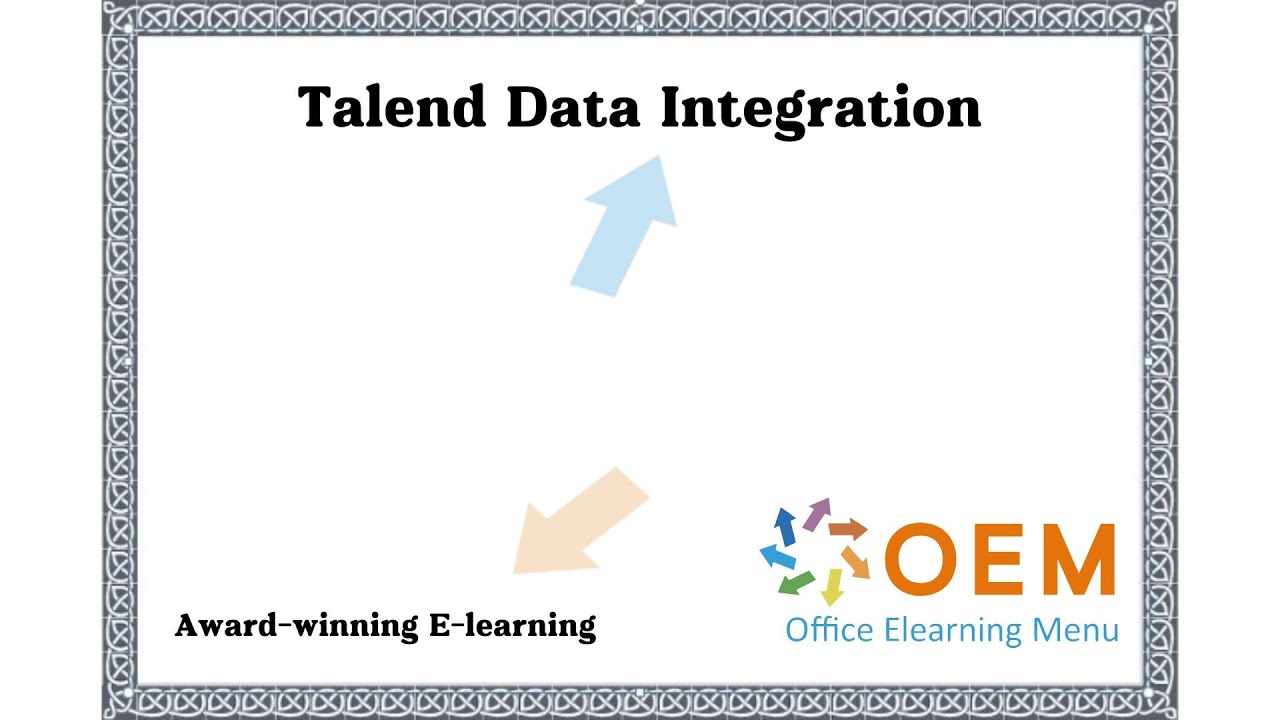 Talend Data Integration

Award-winning E-learning

OEM
Office Elearning Menu